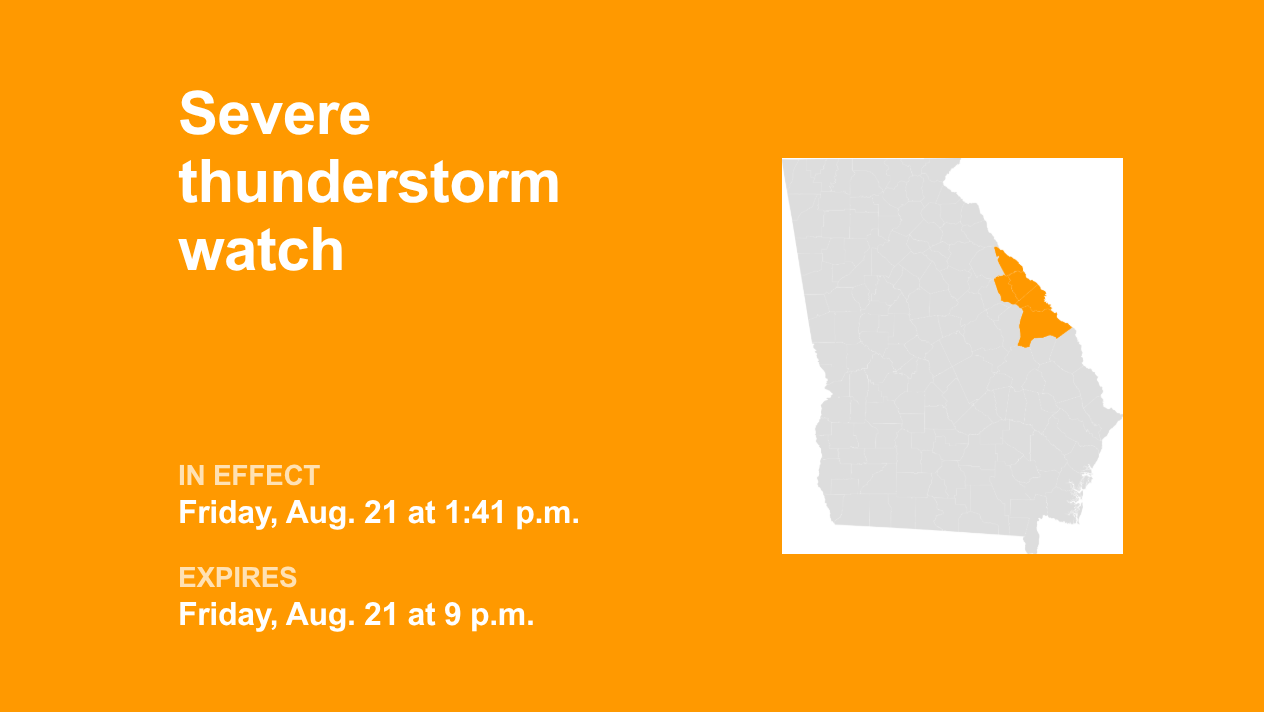 Severe thunderstorm watch

IN EFFECT
Friday, Aug. 21 at 1:41 p.m.

EXPIRES
Friday, Aug. 21 at 9 p.m.